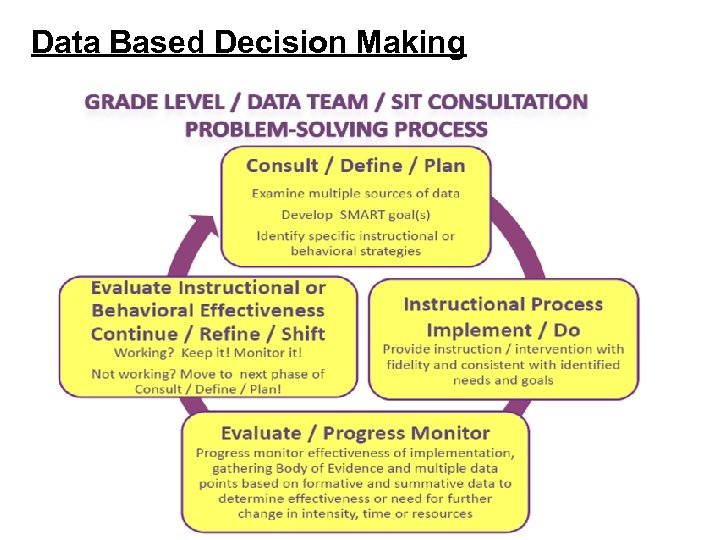 Data Based Decision Making

GRADE LEVEL / DATA TEAM / SIT CONSULTATION PROBLEM-SOLVING PROCESS

Consult / Define / Plan
Examine multiple sources of data
Develop SMART goal(s)
Identify specific instructional or behavioral strategies

Instructional Process
Implement / Do
Provide instruction / intervention with fidelity and consistent with identified needs and goals

Evaluate / Progress Monitor
Progress monitor effectiveness of implementation, gathering Body of Evidence and multiple data points based on formative and summative data to determine effectiveness or need for further change in intensity, time or resources

Evaluate Instructional or Behavioral Effectiveness
Continue / Refine / Shift
Working? Keep it! Monitor it!
Not working? Move to next phase of Consult / Define / Plan!